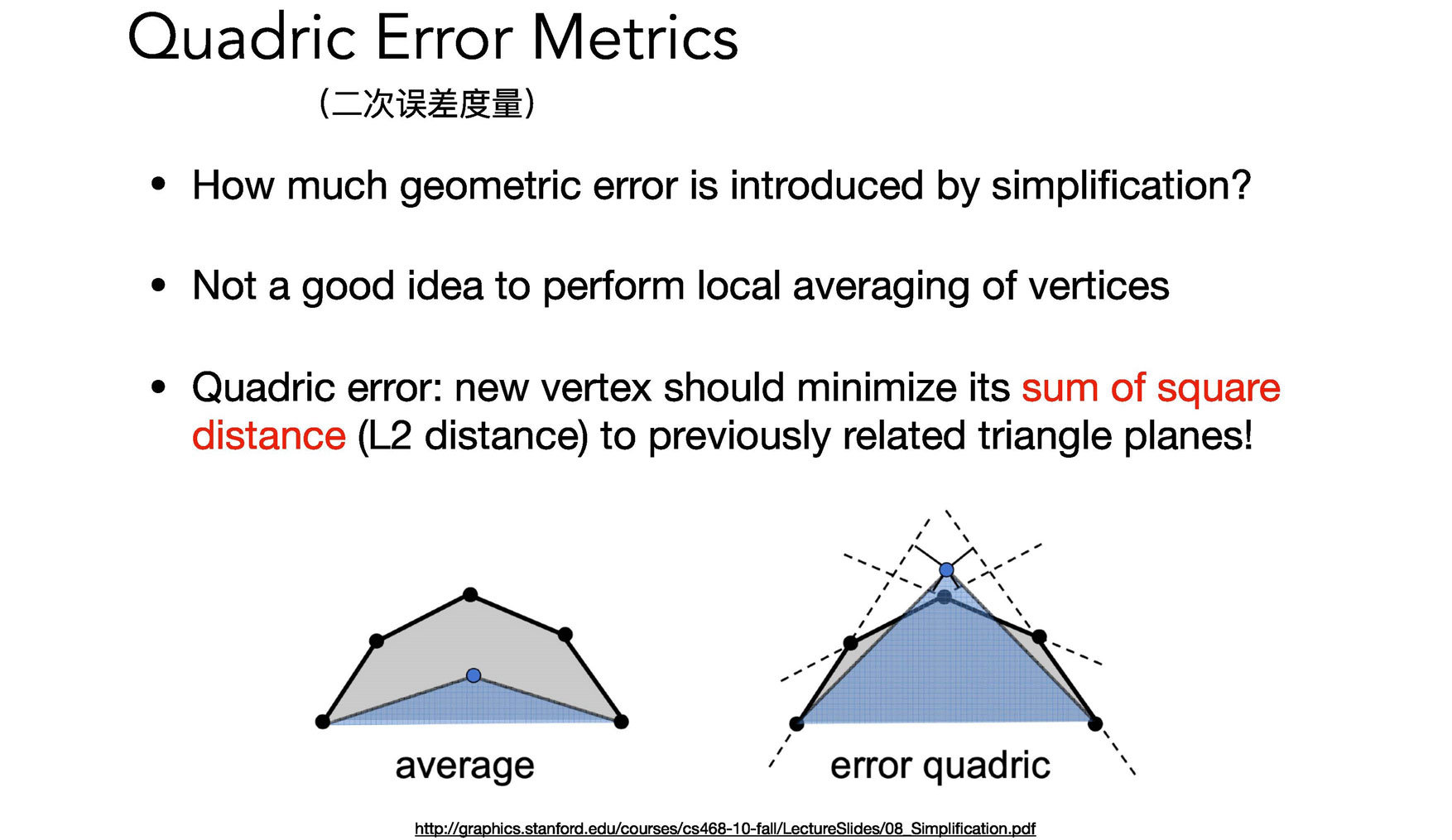 Quadric Error Metrics

(二次误差度量)

• How much geometric error is introduced by simplification?

• Not a good idea to perform local averaging of vertices

• Quadric error: new vertex should minimize its sum of square distance (L2 distance) to previously related triangle planes!

average

error quadric

http://graphics.stanford.edu/courses/cs468-10-fall/LectureSlides/08_Simplification.pdf